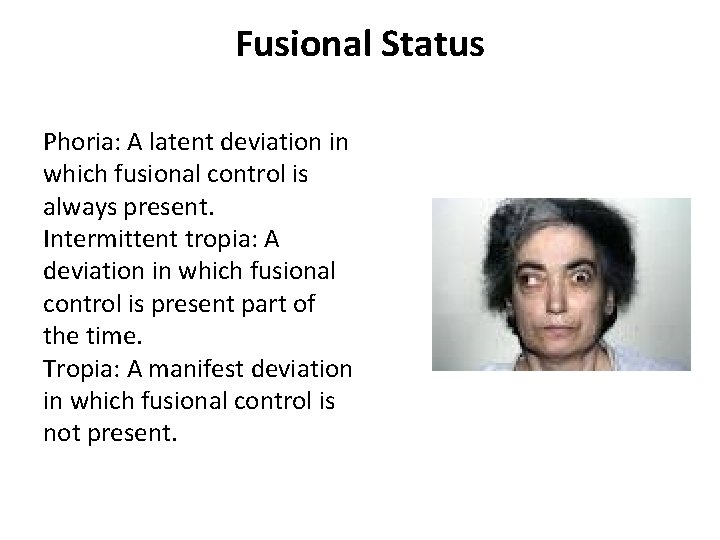 Fusional Status

Phoria: A latent deviation in which fusional control is always present.
Intermittent tropia: A deviation in which fusional control is present part of the time.
Tropia: A manifest deviation in which fusional control is not present.